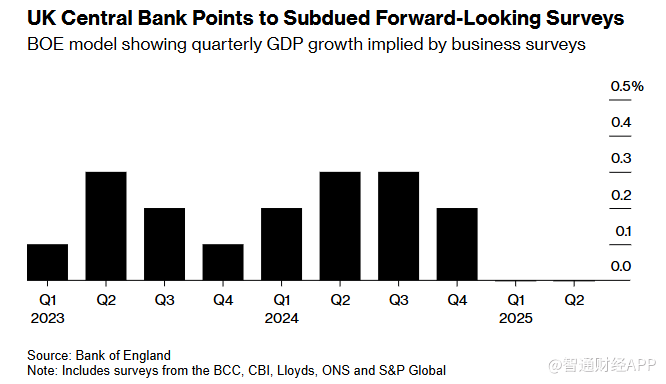 UK Central Bank Points to Subdued Forward-Looking Surveys
BOE model showing quarterly GDP growth implied by business surveys

0.5%
0.4
0.3
0.2
0.1
0.0

Q1
2023
Q2
Q3
Q4
Q1
2024
Q2
Q3
Q4
Q1
2025
Q2

Source: Bank of England
Note: Includes surveys from the BCC, CBI, Lloyds, ONS and S&P Global

@智通财经APP